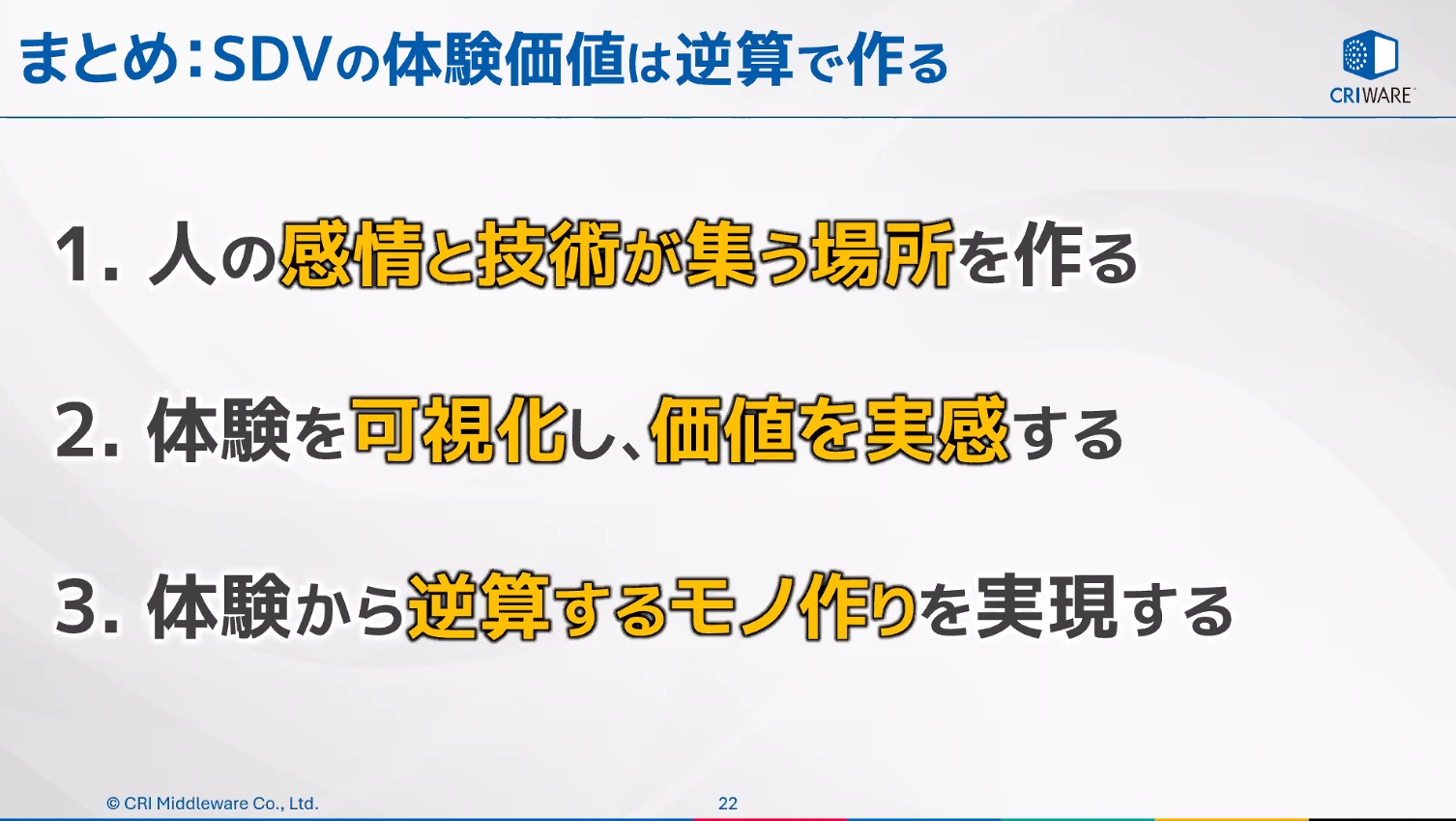 まとめ：SDVの体験価値は逆算で作る

CRIWARE

1. 人の感情と技術が集う場所を作る

2. 体験を可視化し、価値を実感する

3. 体験から逆算するモノ作りを実現する

© CRI Middleware Co., Ltd.

22